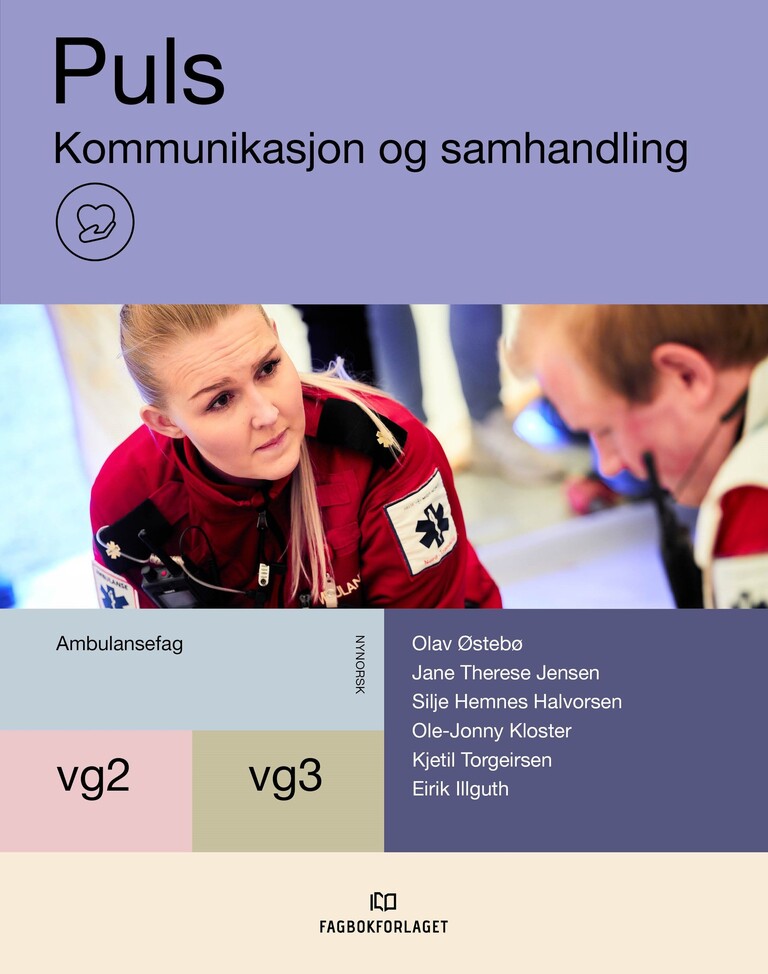 Puls
Kommunikasjon og samhandling

Ambulansefag

NYNORSK

vg2

vg3

Olav Østebø
Jane Therese Jensen
Silje Hemnes Halvorsen
Ole-Jonny Kloster
Kjetil Torgeirsen
Eirik Illguth

FAGBOKFORLAGET